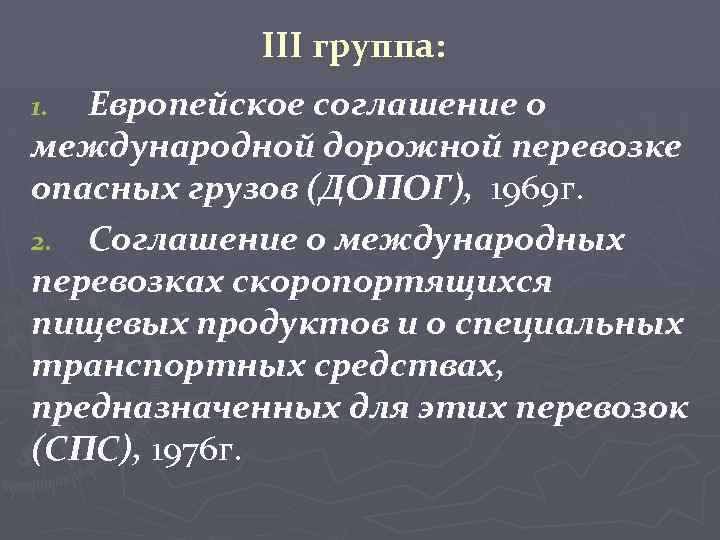 III группа:

1. Европейское соглашение о международной дорожной перевозке опасных грузов (ДОПОГ), 1969г.

2. Соглашение о международных перевозках скоропортящихся пищевых продуктов и о специальных транспортных средствах, предназначенных для этих перевозок (СПС), 1976г.